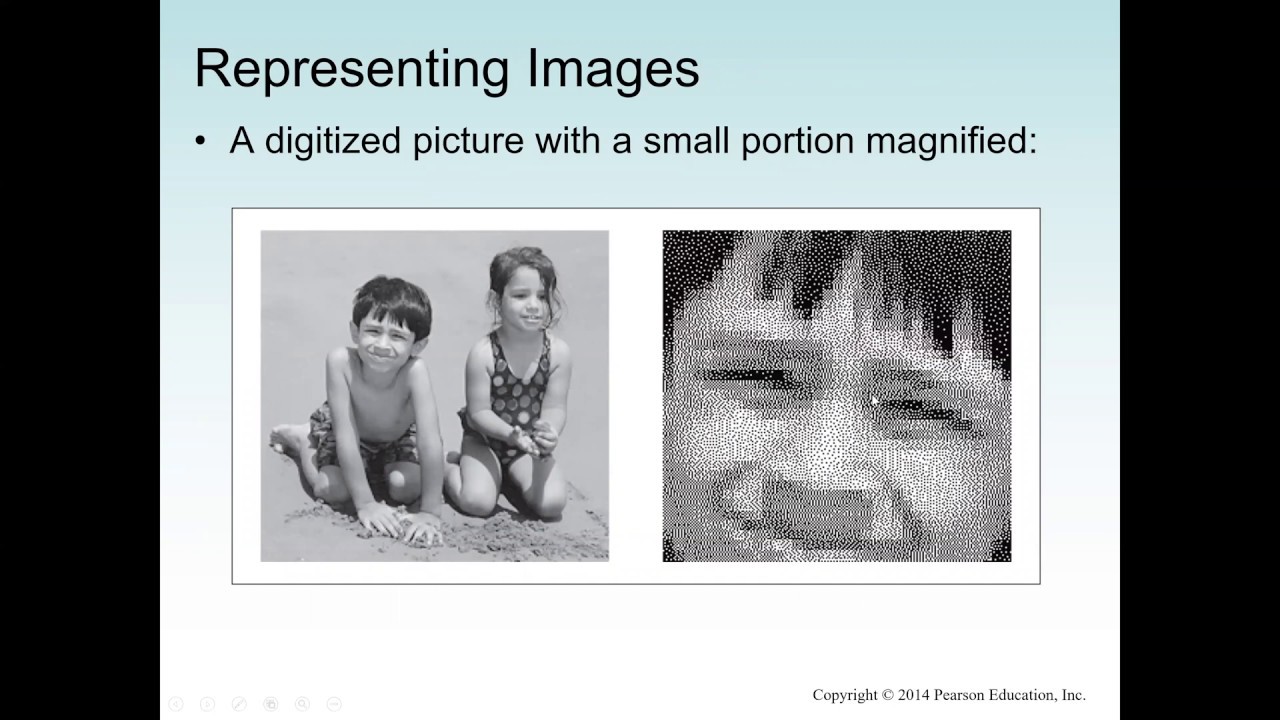 Representing Images

• A digitized picture with a small portion magnified:

Copyright © 2014 Pearson Education, Inc.